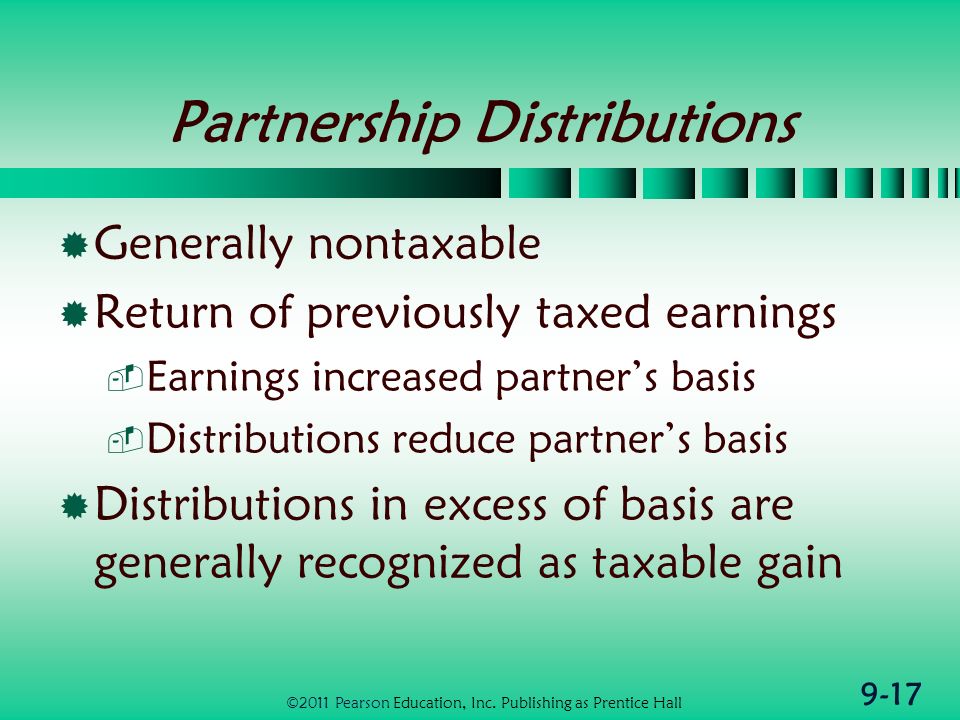 Partnership Distributions

Generally nontaxable

Return of previously taxed earnings

Earnings increased partner's basis

Distributions reduce partner's basis

Distributions in excess of basis are generally recognized as taxable gain

©2011 Pearson Education, Inc. Publishing as Prentice Hall

9-17